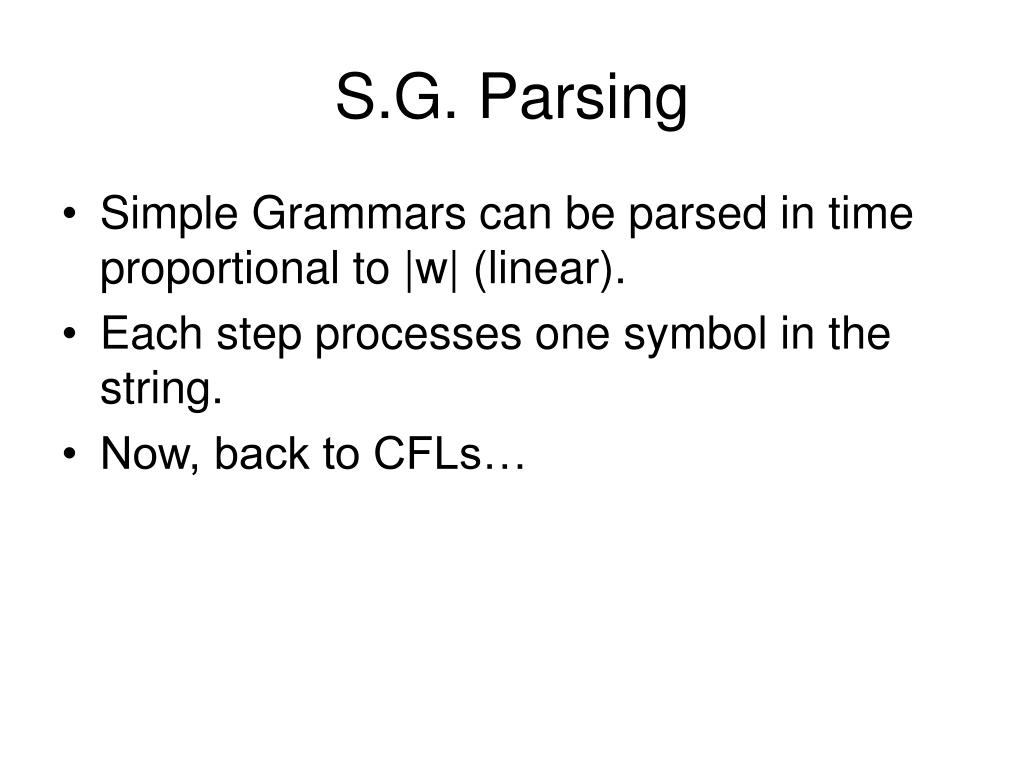 S.G. Parsing

• Simple Grammars can be parsed in time proportional to |w| (linear).
• Each step processes one symbol in the string.
• Now, back to CFLs…